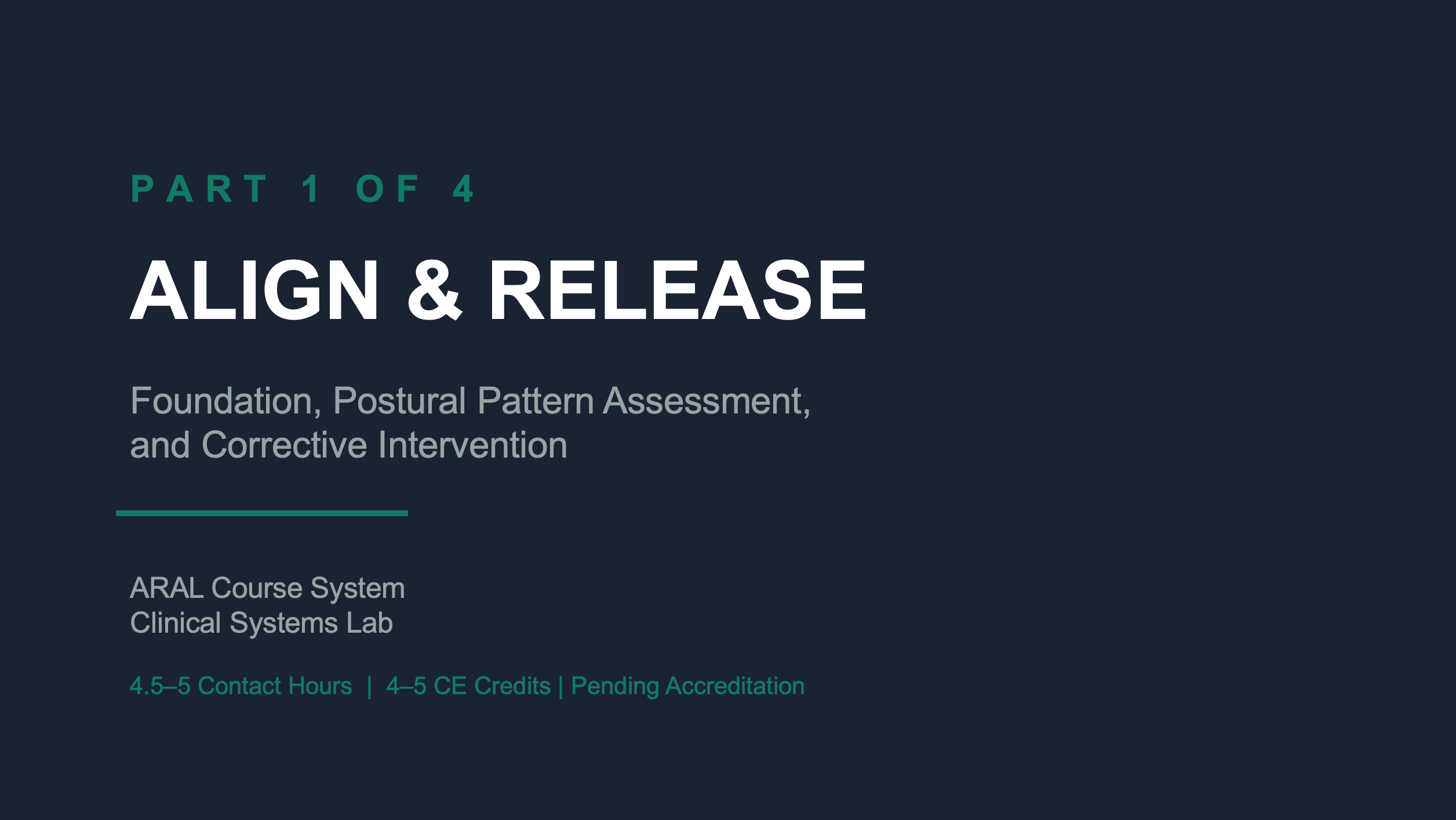 PART 1 OF 4

ALIGN & RELEASE

Foundation, Postural Pattern Assessment, and Corrective Intervention

ARAL Course System
Clinical Systems Lab

4.5–5 Contact Hours | 4–5 CE Credits | Pending Accreditation